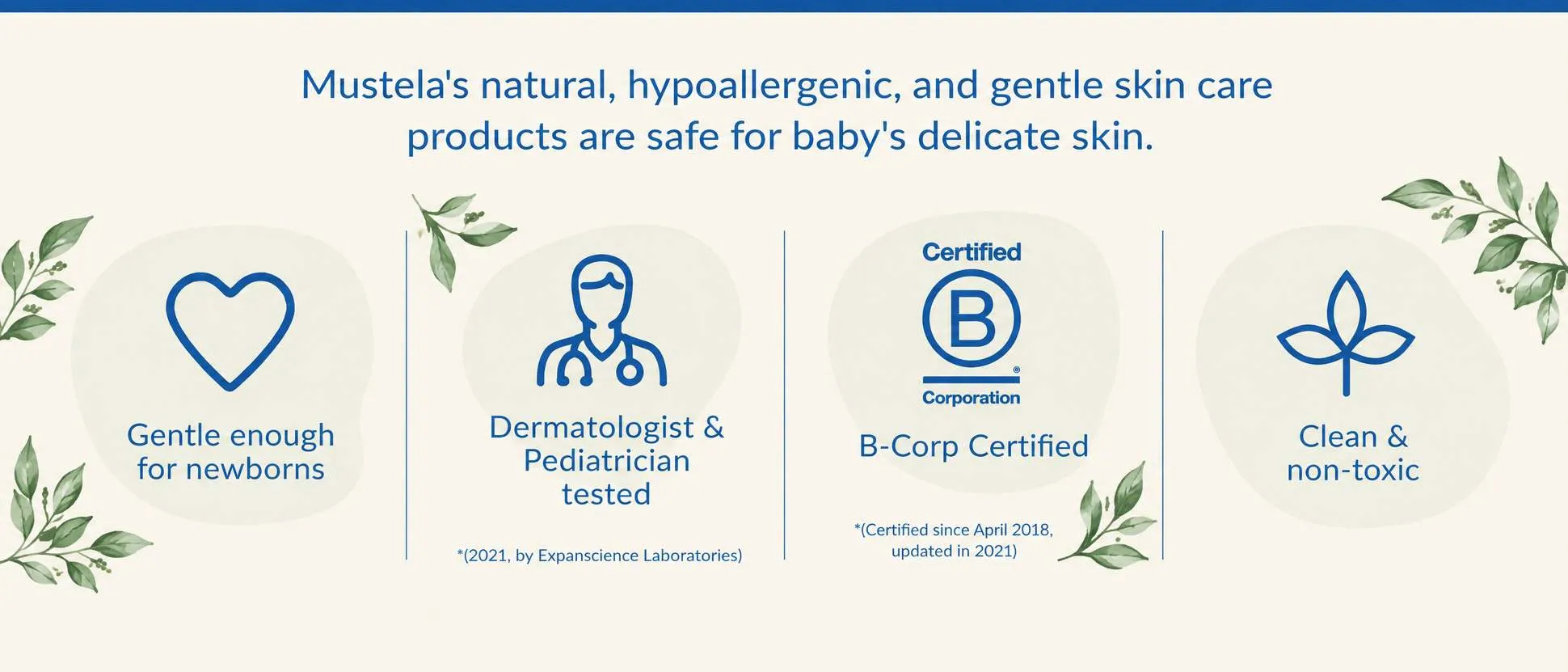 Mustela's natural, hypoallergenic, and gentle skin care products are safe for baby's delicate skin.

Gentle enough for newborns

Dermatologist & Pediatrician tested

*(2021, by Expanscience Laboratories)

Certified
B
®
Corporation

B-Corp Certified

*(Certified since April 2018, updated in 2021)

Clean & non-toxic